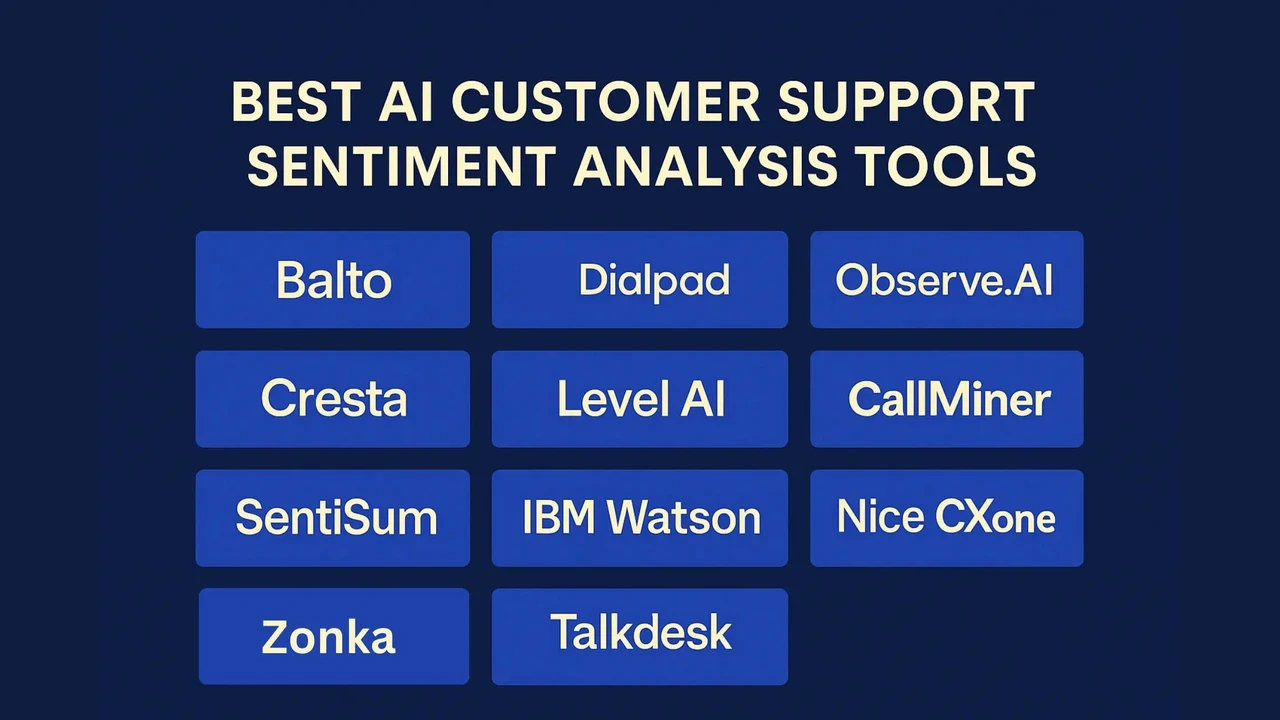 BEST AI CUSTOMER SUPPORT SENTIMENT ANALYSIS TOOLS

Balto
Dialpad
Observe.AI
Cresta
Level AI
CallMiner
SentiSum
IBM Watson
Nice CXone
Zonka
Talkdesk